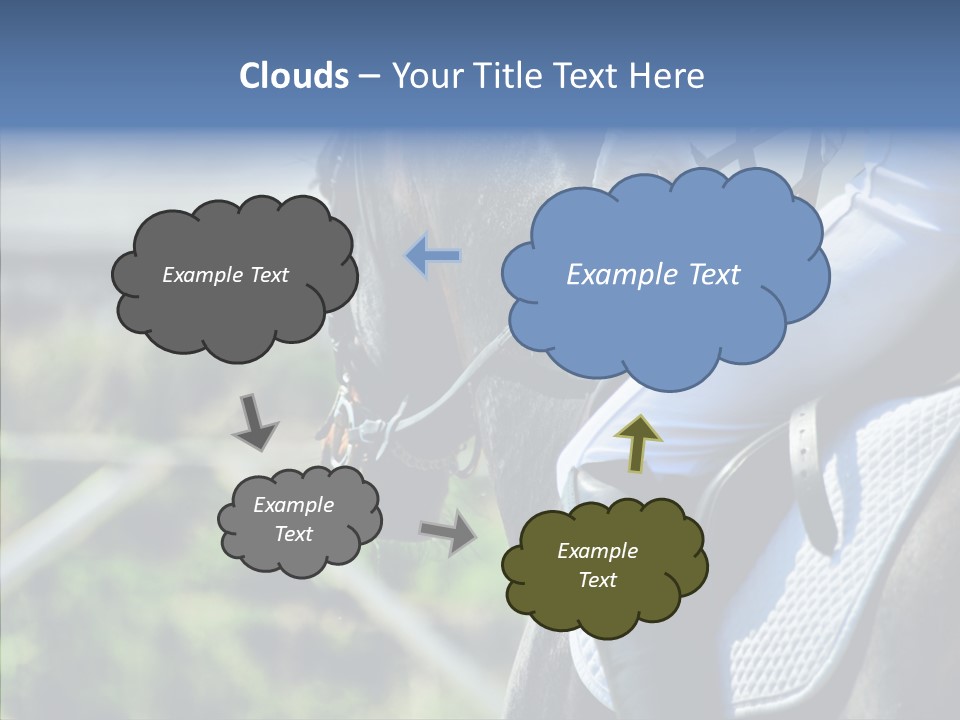 Clouds – Your Title Text Here

Example Text

Example Text

Example Text

Example Text